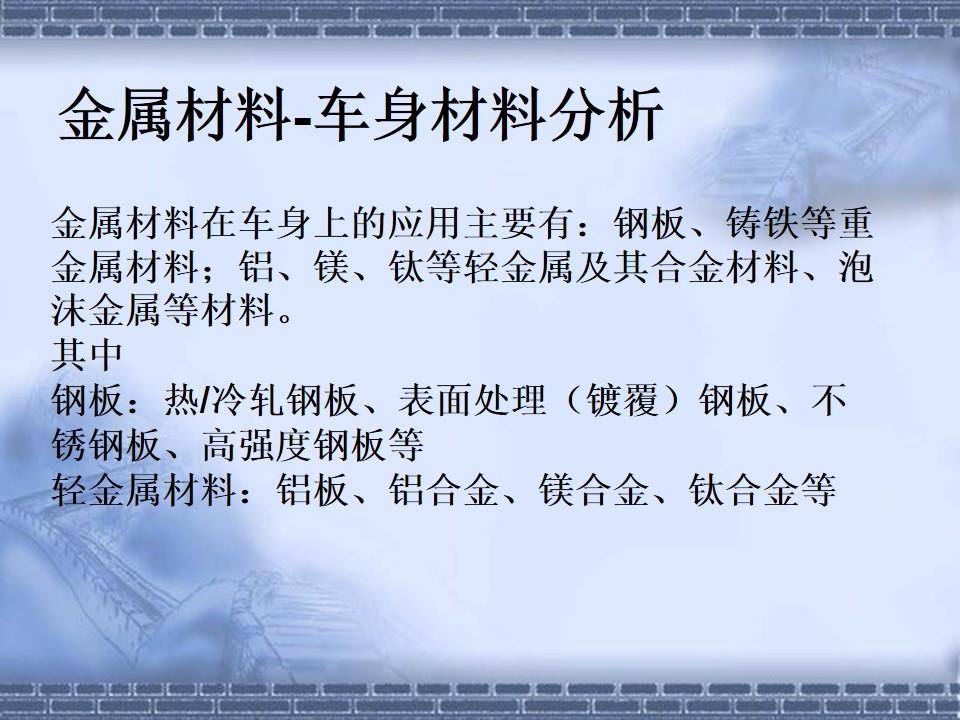 金属材料-车身材料分析

金属材料在车身上的应用主要有：钢板、铸铁等重金属材料；铝、镁、钛等轻金属及其合金材料、泡沫金属等材料。
其中
钢板：热/冷轧钢板、表面处理（镀覆）钢板、不锈钢板、高强度钢板等
轻金属材料：铝板、铝合金、镁合金、钛合金等